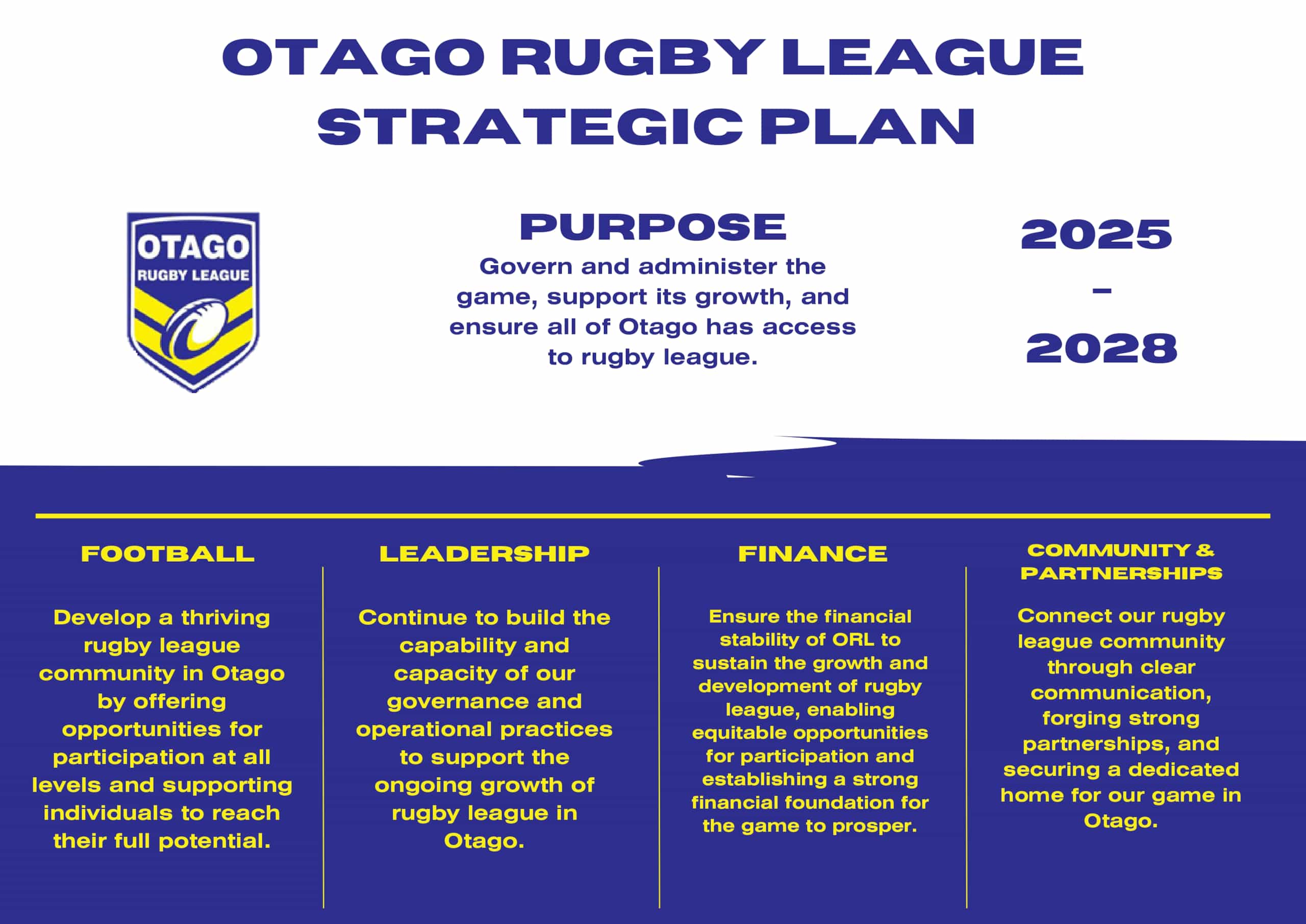 OTAGO RUGBY LEAGUE STRATEGIC PLAN

OTAGO
RUGBY LEAGUE

PURPOSE
Govern and administer the game, support its growth, and ensure all of Otago has access to rugby league.

2025 - 2028

FOOTBALL

Develop a thriving rugby league community in Otago by offering opportunities for participation at all levels and supporting individuals to reach their full potential.

LEADERSHIP

Continue to build the capability and capacity of our governance and operational practices to support the ongoing growth of rugby league in Otago.

FINANCE

Ensure the financial stability of ORL to sustain the growth and development of rugby league, enabling equitable opportunities for participation and establishing a strong financial foundation for the game to prosper.

COMMUNITY & PARTNERSHIPS

Connect our rugby league community through clear communication, forging strong partnerships, and securing a dedicated home for our game in Otago.